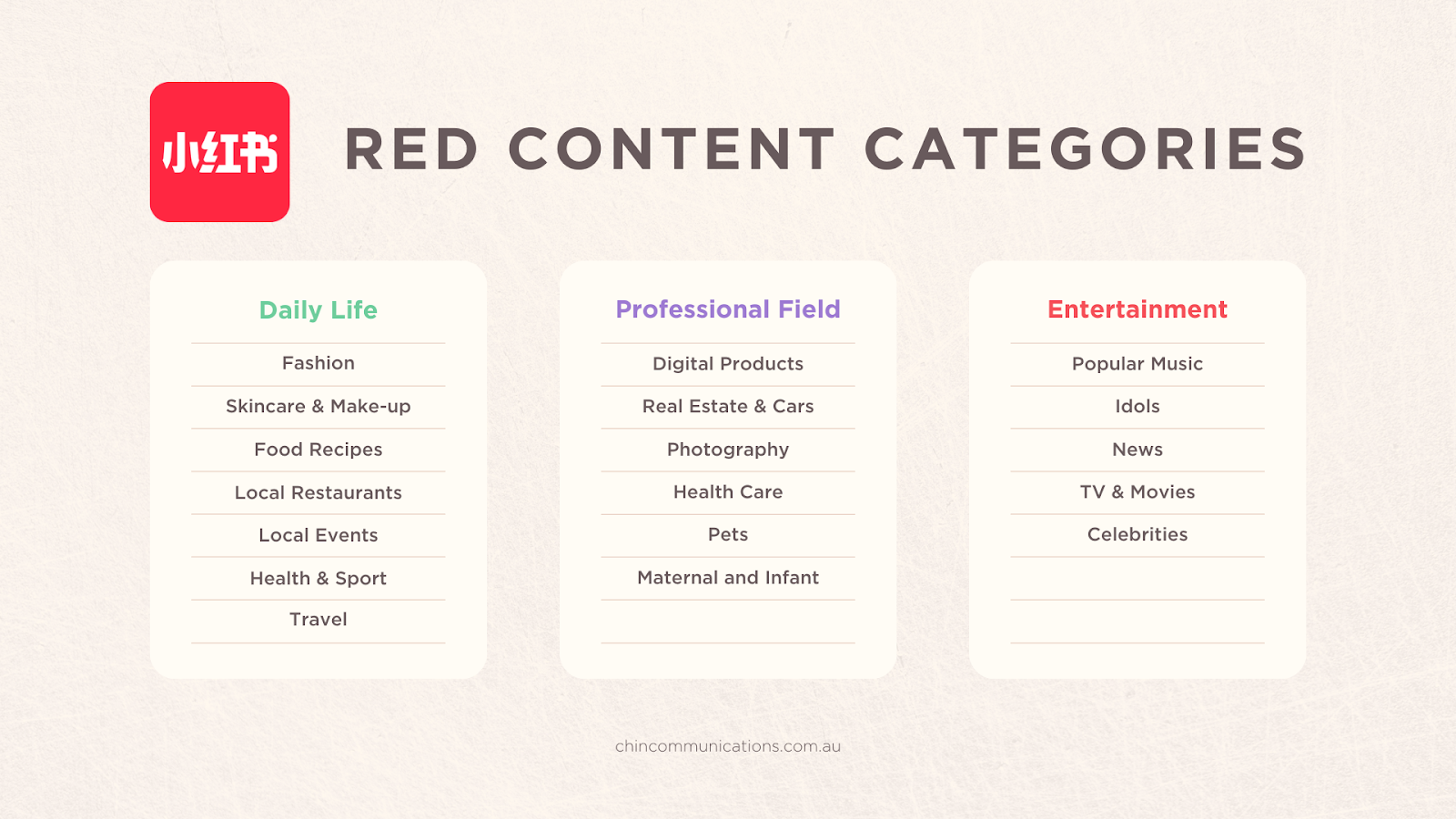 小红书

RED CONTENT CATEGORIES

Daily Life

Fashion
Skincare & Make-up
Food Recipes
Local Restaurants
Local Events
Health & Sport
Travel

Professional Field

Digital Products
Real Estate & Cars
Photography
Health Care
Pets
Maternal and Infant

Entertainment

Popular Music
Idols
News
TV & Movies
Celebrities

chincommunications.com.au